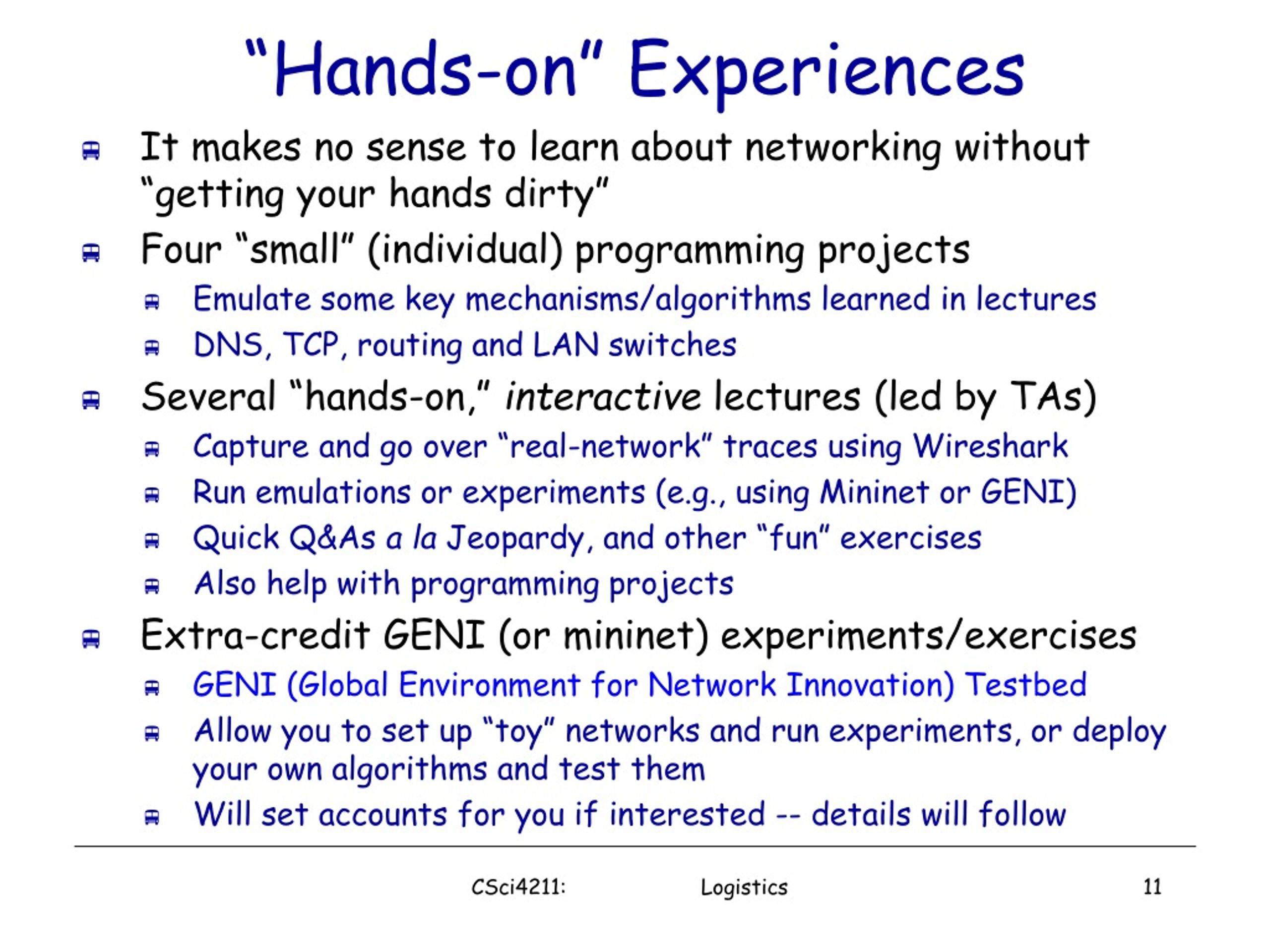 “Hands-on” Experiences

It makes no sense to learn about networking without “getting your hands dirty”

Four “small” (individual) programming projects

Emulate some key mechanisms/algorithms learned in lectures

DNS, TCP, routing and LAN switches

Several “hands-on,” interactive lectures (led by TAs)

Capture and go over “real-network” traces using Wireshark

Run emulations or experiments (e.g., using Mininet or GENI)

Quick Q&As a la Jeopardy, and other “fun” exercises

Also help with programming projects

Extra-credit GENI (or mininet) experiments/exercises

GENI (Global Environment for Network Innovation) Testbed

Allow you to set up “toy” networks and run experiments, or deploy your own algorithms and test them

Will set accounts for you if interested -- details will follow

CSci4211: Logistics 11